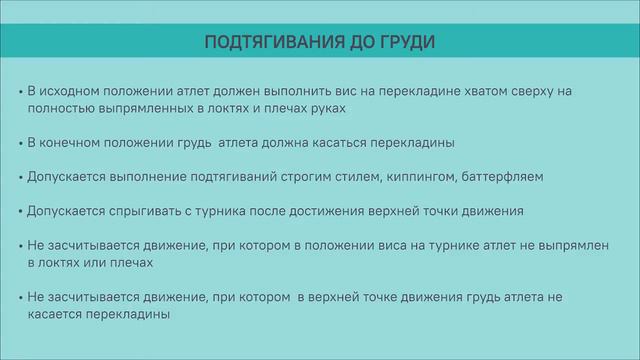 ПОДТЯГИВАНИЯ ДО ГРУДИ

• В исходном положении атлет должен выполнить вис на перекладине хватом сверху на полностью выпрямленных в локтях и плечах руках

• В конечном положении грудь атлета должна касаться перекладины

• Допускается выполнение подтягиваний строгим стилем, киппингом, баттерфляем

• Допускается спрыгивать с турника после достижения верхней точки движения

• Не засчитывается движение, при котором в положении виса на турнике атлет не выпрямлен в локтях или плечах

• Не засчитывается движение, при котором в верхней точке движения грудь атлета не касается перекладины